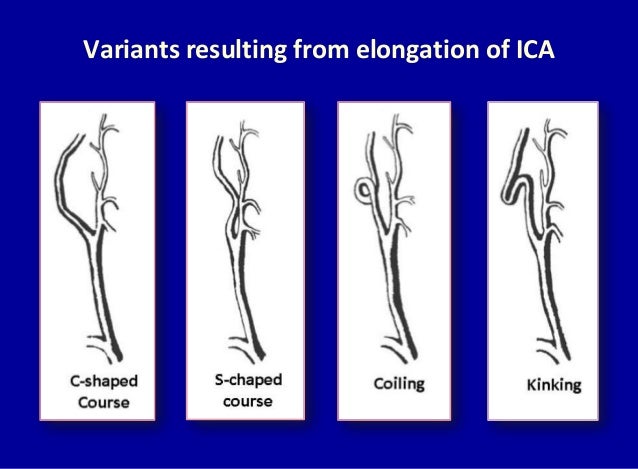 Variants resulting from elongation of ICA

C-shaped Course

S-chaped course

Coiling

Kinking